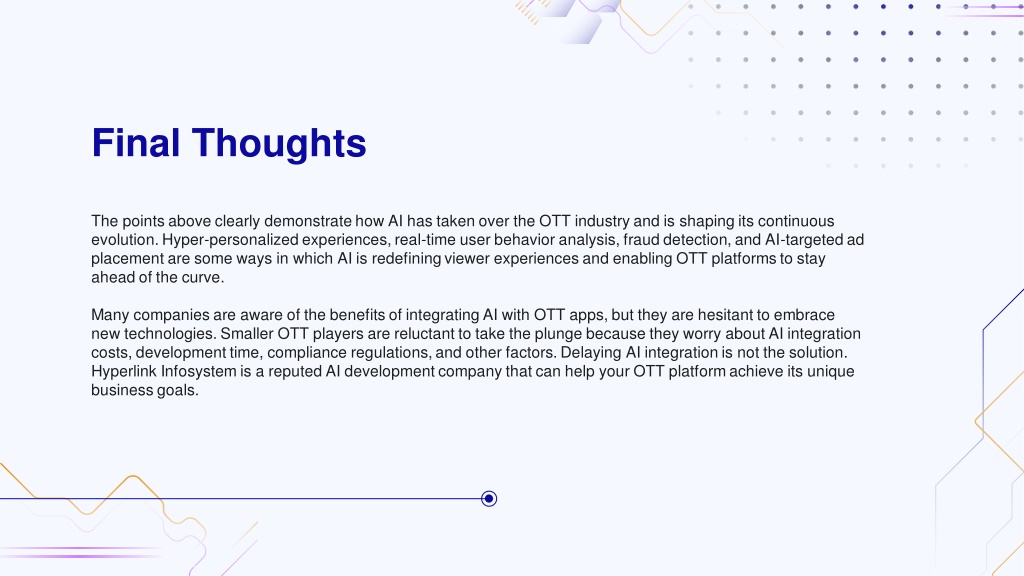 Final Thoughts

The points above clearly demonstrate how AI has taken over the OTT industry and is shaping its continuous evolution. Hyper-personalized experiences, real-time user behavior analysis, fraud detection, and AI-targeted ad placement are some ways in which AI is redefining viewer experiences and enabling OTT platforms to stay ahead of the curve.

Many companies are aware of the benefits of integrating AI with OTT apps, but they are hesitant to embrace new technologies. Smaller OTT players are reluctant to take the plunge because they worry about AI integration costs, development time, compliance regulations, and other factors. Delaying AI integration is not the solution. Hyperlink Infosystem is a reputed AI development company that can help your OTT platform achieve its unique business goals.